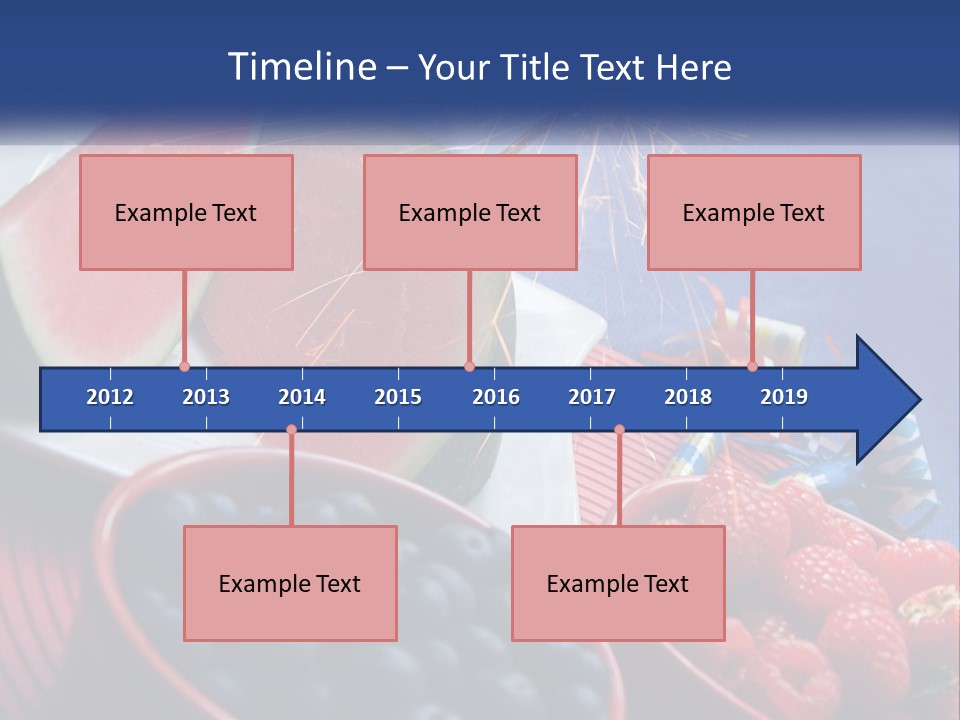 Timeline – Your Title Text Here

Example Text

Example Text

Example Text

2012 2013 2014 2015 2016 2017 2018 2019

Example Text

Example Text